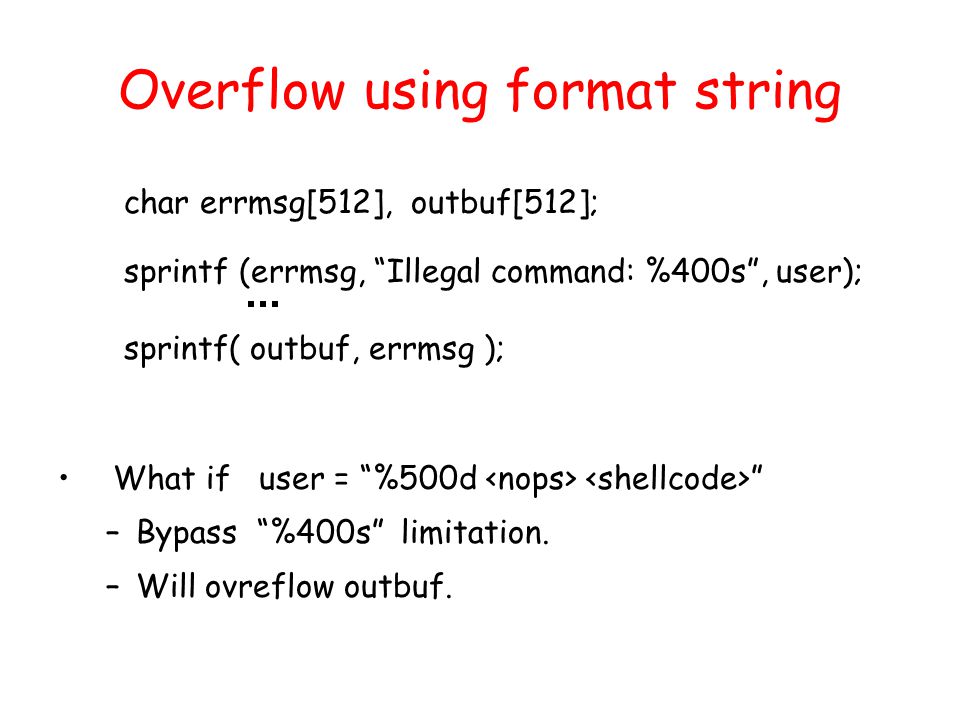 Overflow using format string

char errmsg[512], outbuf[512];

sprintf (errmsg, “Illegal command: %400s”, user);

…

sprintf( outbuf, errmsg );

• What if user = “%500d <nops> <shellcode>”

– Bypass “%400s” limitation.

– Will ovreflow outbuf.